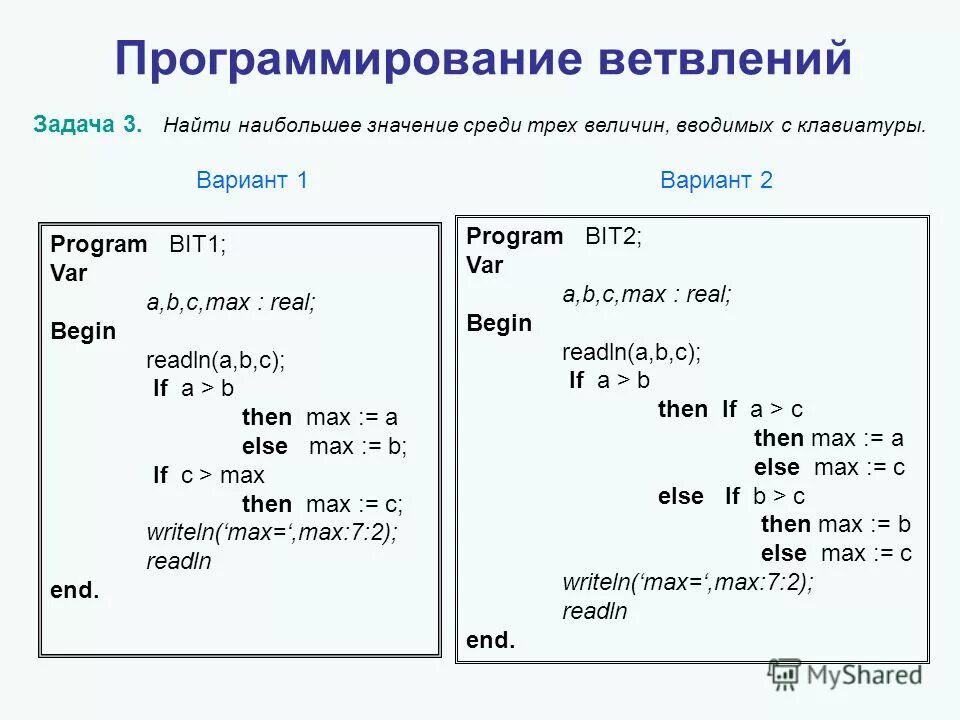 Программирование ветвлений

Задача 3. Найти наибольшее значение среди трех величин, вводимых с клавиатуры.

Вариант 1

Program BIT1;
Var
a,b,c,max : real;
Begin
readln(a,b,c);
If a > b
then max := a
else max := b;
If c > max
then max := c;
writeln(‘max=‘,max:7:2);
readln
end.

Вариант 2

Program BIT2;
Var
a,b,c,max : real;
Begin
readln(a,b,c);
If a > b
then If a > c
then max := a
else max := c
else If b > c
then max := b
else max := c
writeln(‘max=‘,max:7:2);
readln
end.

MyShared